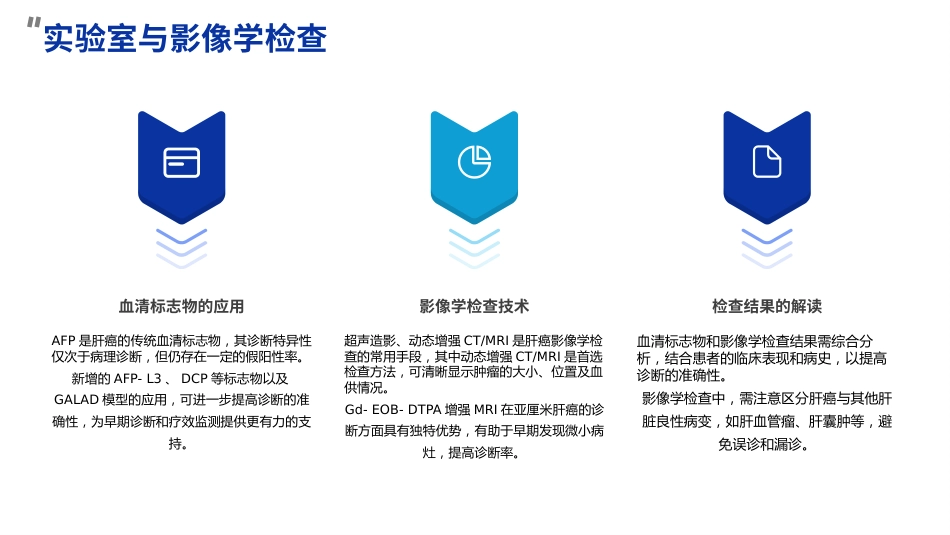 实验室与影像学检查

血清标志物的应用

AFP 是肝癌的传统血清标志物，其诊断特异性仅次于病理诊断，但仍存在一定的假阳性率。

新增的 AFP- L3 、 DCP 等标志物以及 GALAD 模型的应用，可进一步提高诊断的准确性，为早期诊断和疗效监测提供更有力的支持。

影像学检查技术

超声造影、动态增强 CT/MRI 是肝癌影像学检查的常用手段，其中动态增强 CT/MRI 是首选检查方法，可清晰显示肿瘤的大小、位置及血供情况。

Gd- EOB- DTPA 增强 MRI 在亚厘米肝癌的诊断方面具有独特优势，有助于早期发现微小病灶，提高诊断率。

检查结果的解读

血清标志物和影像学检查结果需综合分析，结合患者的临床表现和病史，以提高诊断的准确性。

影像学检查中，需注意区分肝癌与其他肝脏良性病变，如肝血管瘤、肝囊肿等，避免误诊和漏诊。